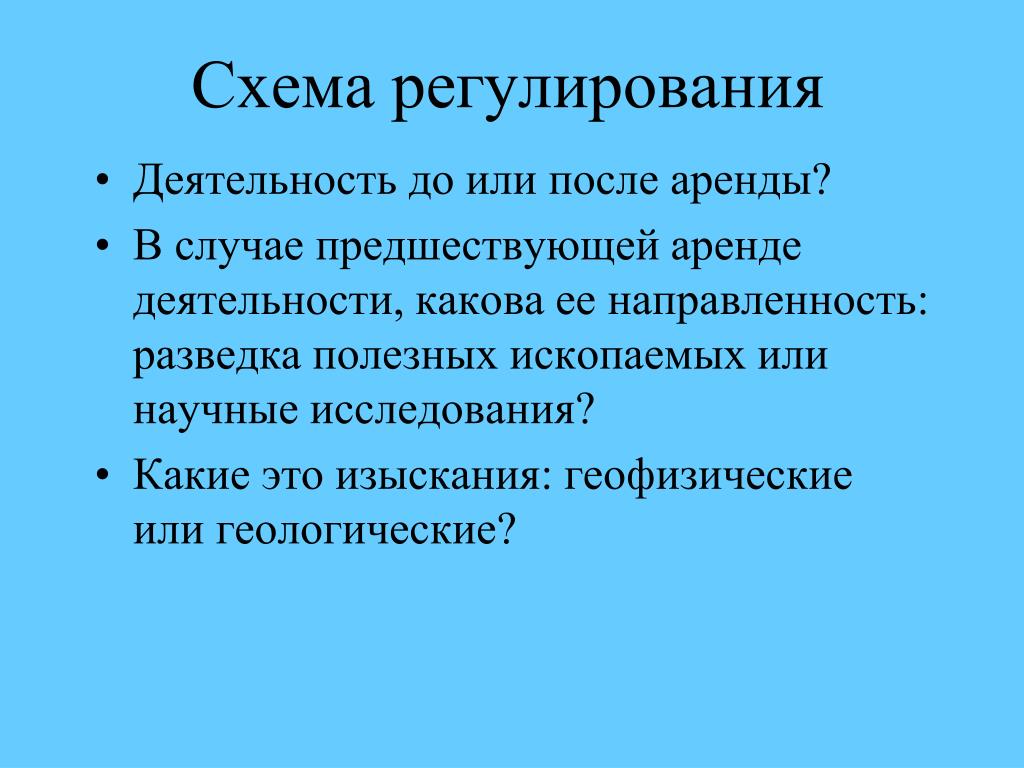 Схема регулирования

• Деятельность до или после аренды?
• В случае предшествующей аренде деятельности, какова ее направленность: разведка полезных ископаемых или научные исследования?
• Какие это изыскания: геофизические или геологические?